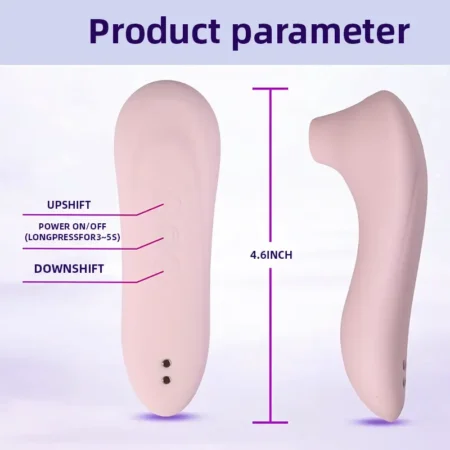 Product parameter

UPSHIFT

POWER ON/OFF (LONGPRESSFOR3~5S)

DOWNSHIFT

4.6INCH